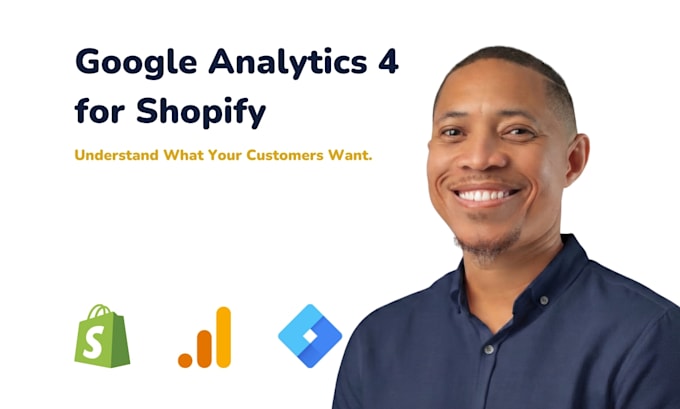 Google Analytics 4 for Shopify

Understand What Your Customers Want.

S